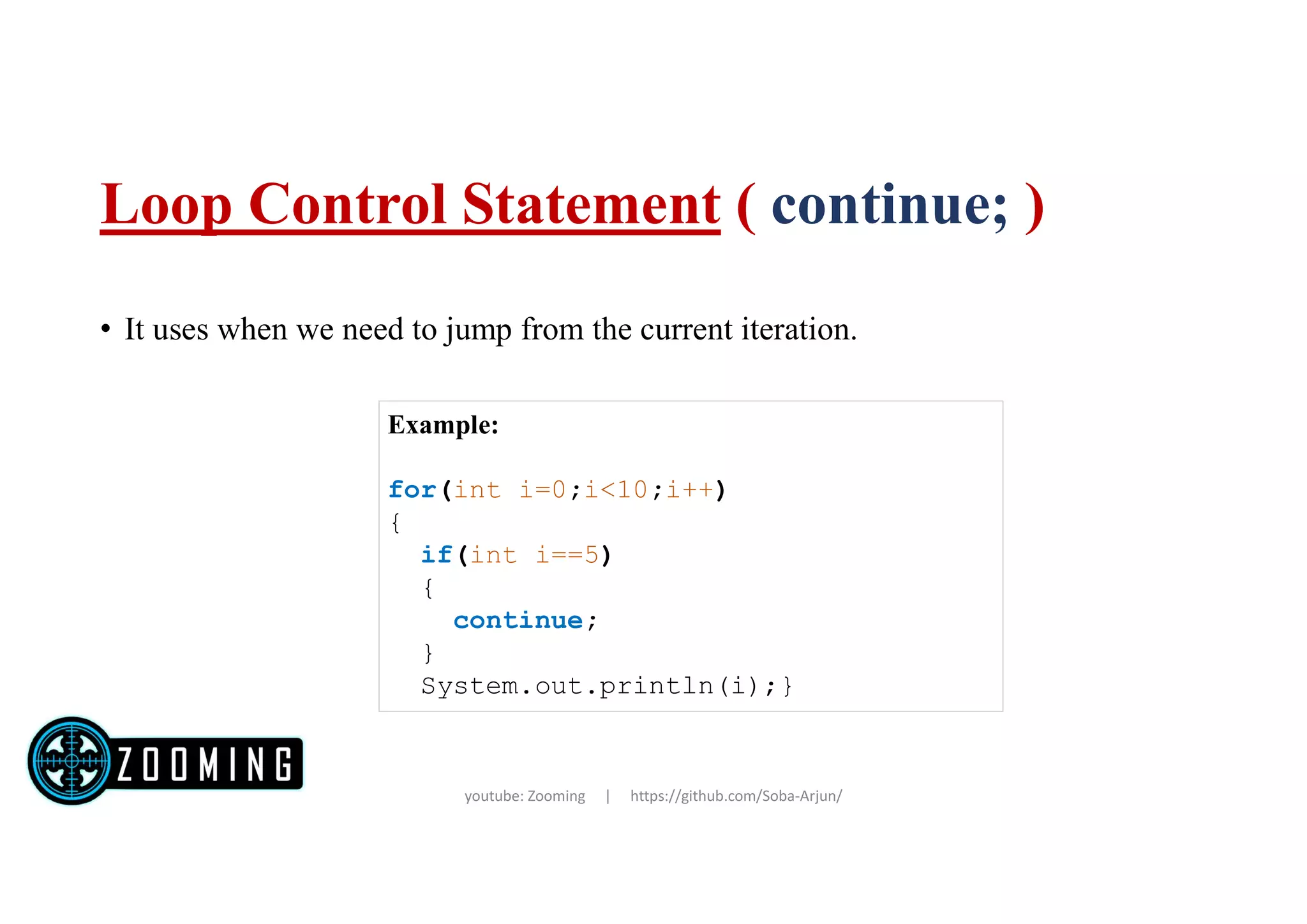 Loop Control Statement ( continue; )

• It uses when we need to jump from the current iteration.

Example:

for(int i=0;i<10;i++)
{
if(int i==5)
{
continue;
}
System.out.println(i);}

ZOOMING

youtube: Zooming | https://github.com/Soba-Arjun/